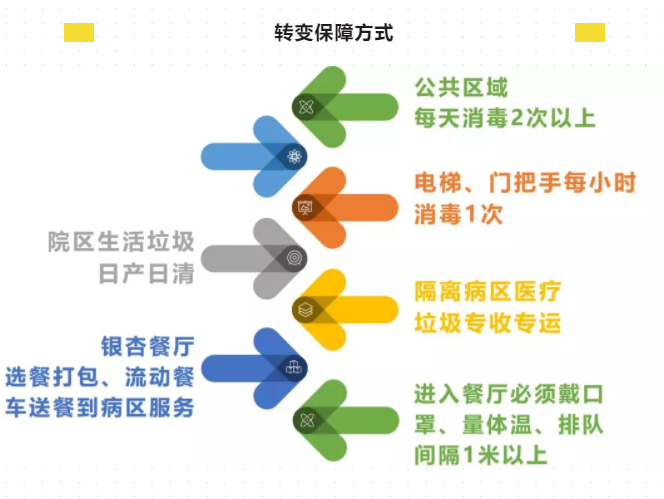 转变保障方式

公共区域
每天消毒2次以上

电梯、门把手每小时
消毒1次

院区生活垃圾
日产日清

隔离病区医疗
垃圾专收专运

银杏餐厅
选餐打包、流动餐
车送餐到病区服务

进入餐厅必须戴口
罩、量体温、排队
间隔1米以上